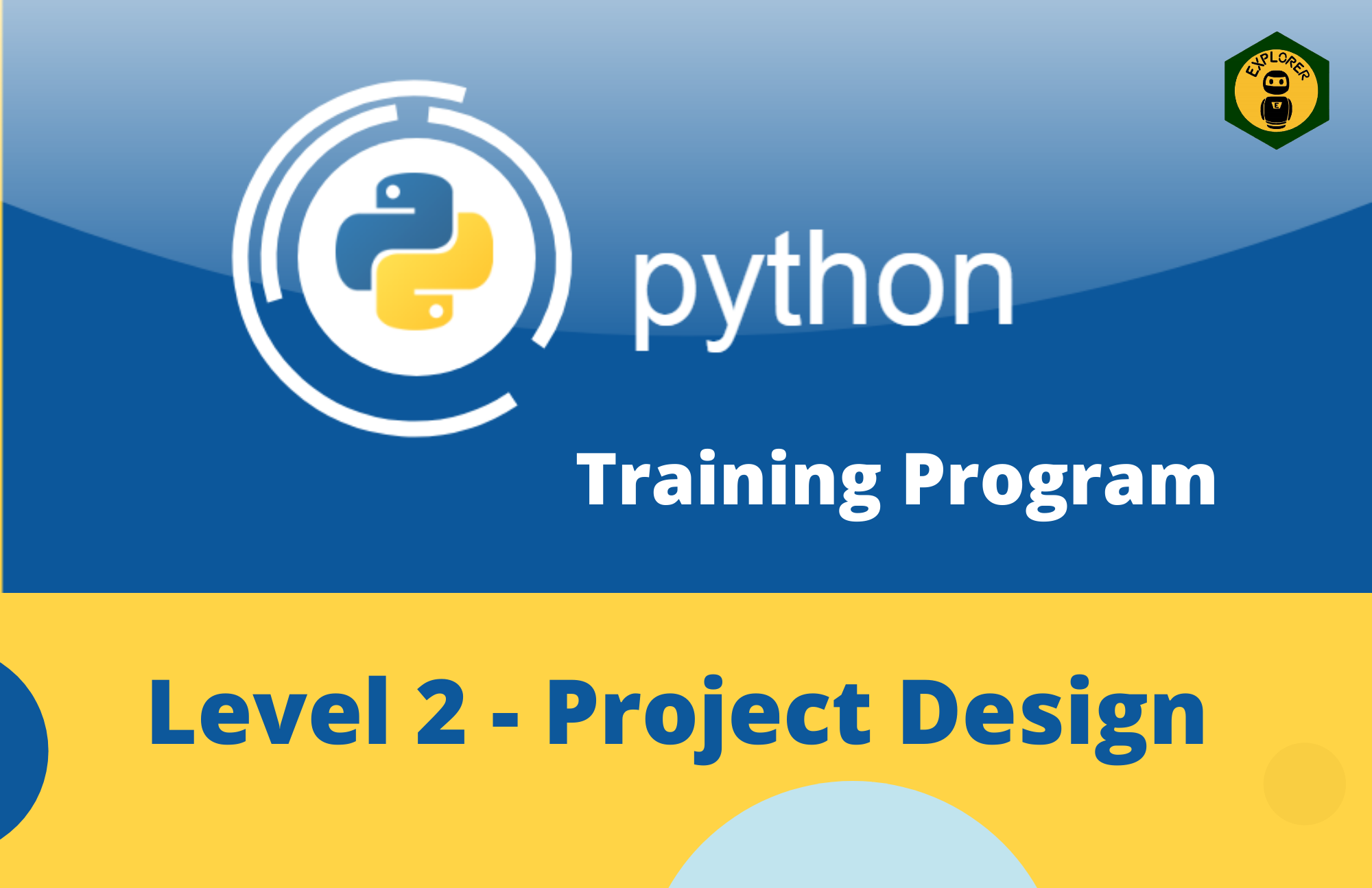 EXPLORER

E

python

Training Program

Level 2 - Project Design